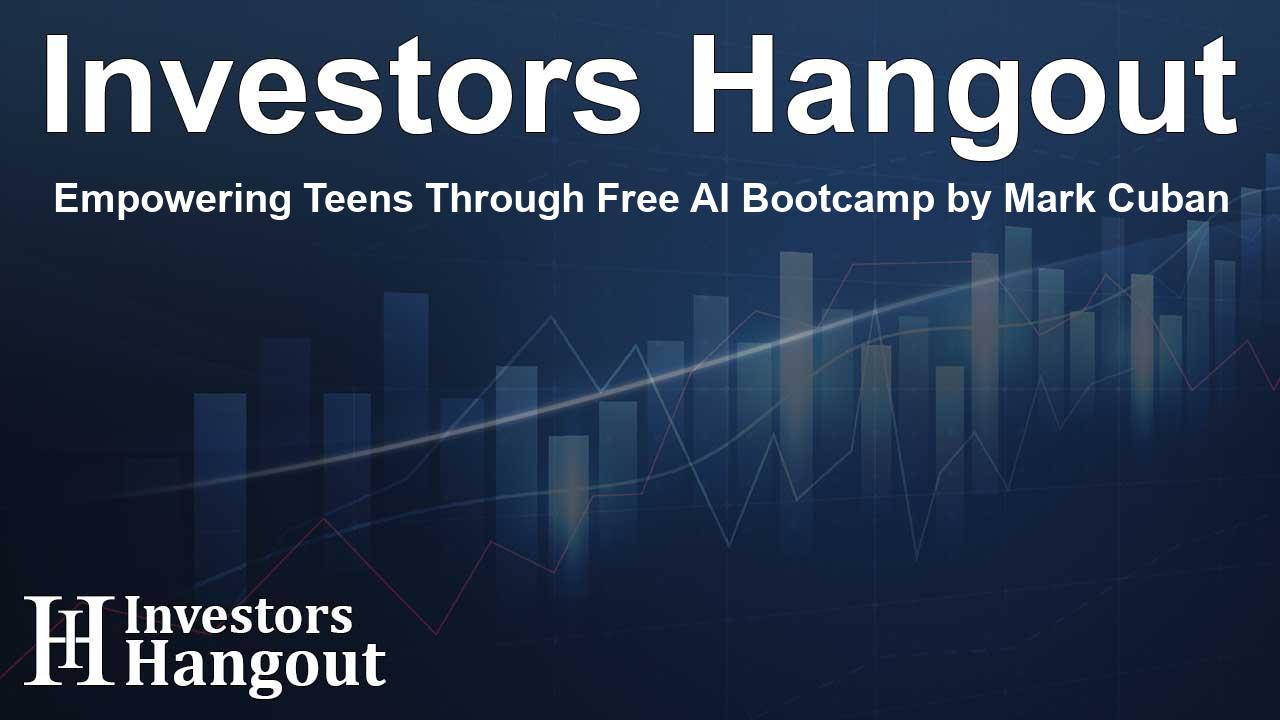 Investors Hangout

Empowering Teens Through Free AI Bootcamp by Mark Cuban

IH Investors Hangout